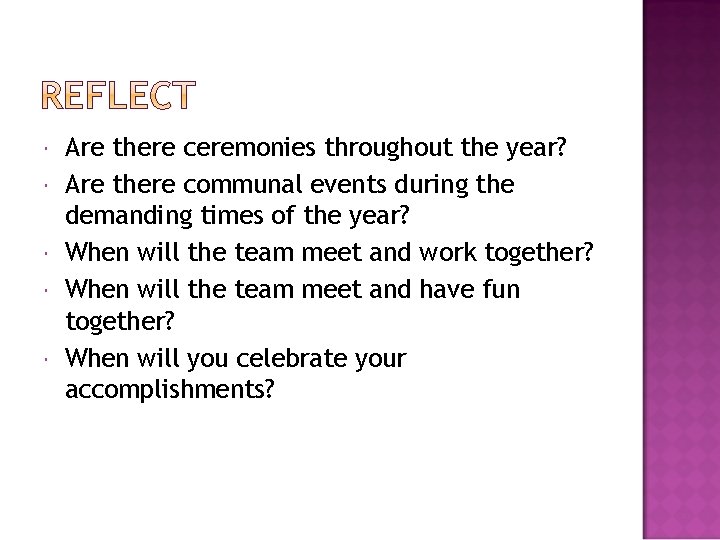 REFLECT

- Are there ceremonies throughout the year?
- Are there communal events during the demanding times of the year?
- When will the team meet and work together?
- When will the team meet and have fun together?
- When will you celebrate your accomplishments?